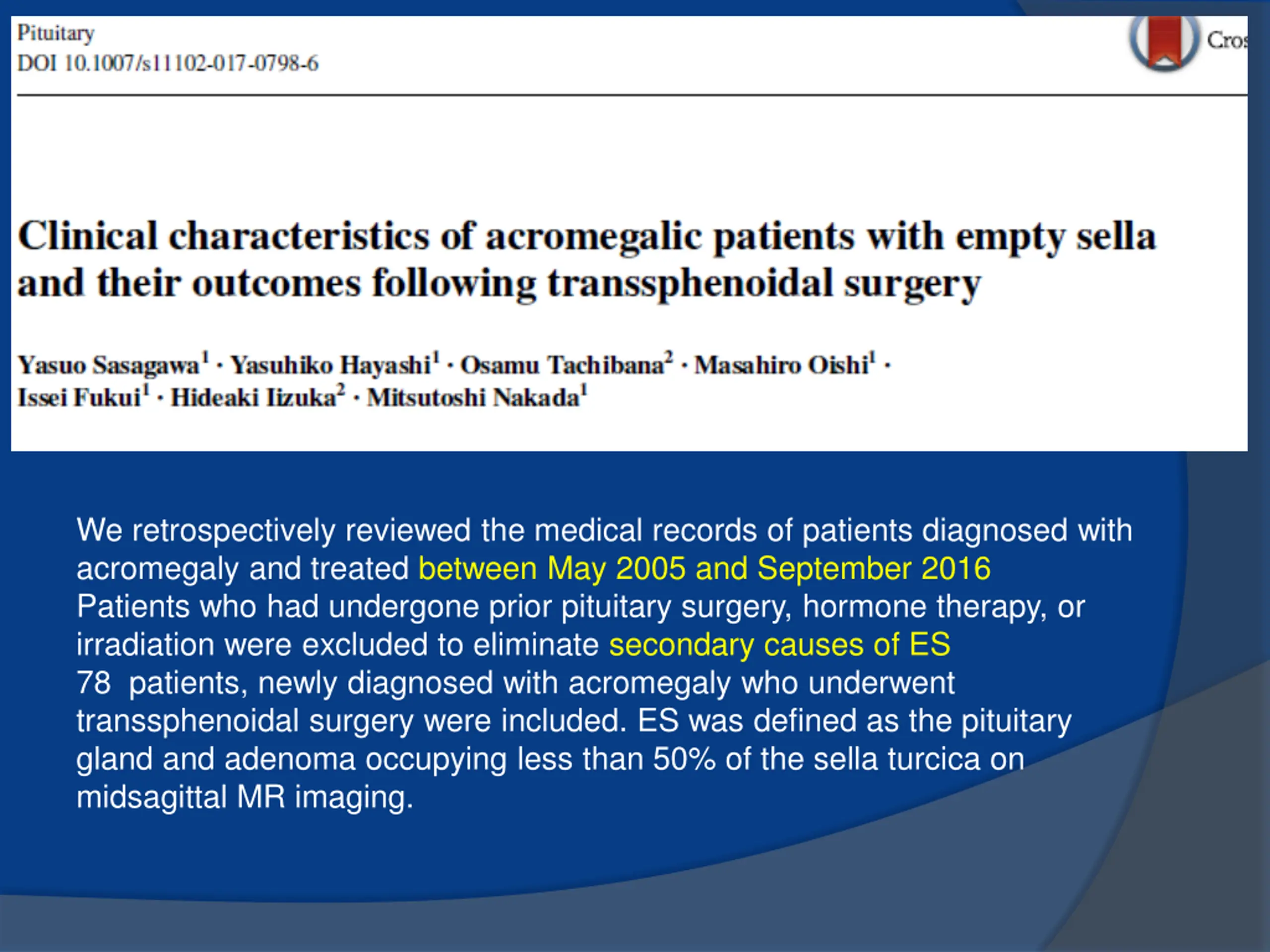 Pituitary
DOI 10.1007/s11102-017-0798-6

Cros

Clinical characteristics of acromegalic patients with empty sella and their outcomes following transsphenoidal surgery

Yasuo Sasagawa$^1$ · Yasuhiko Hayashi$^1$ · Osamu Tachibana$^2$ · Masahiro Oishi$^1$ · Issei Fukui$^1$ · Hideaki Iizuka$^2$ · Mitsutoshi Nakada$^1$

We retrospectively reviewed the medical records of patients diagnosed with acromegaly and treated between May 2005 and September 2016
Patients who had undergone prior pituitary surgery, hormone therapy, or irradiation were excluded to eliminate secondary causes of ES
78 patients, newly diagnosed with acromegaly who underwent transsphenoidal surgery were included. ES was defined as the pituitary gland and adenoma occupying less than 50% of the sella turcica on midsagittal MR imaging.